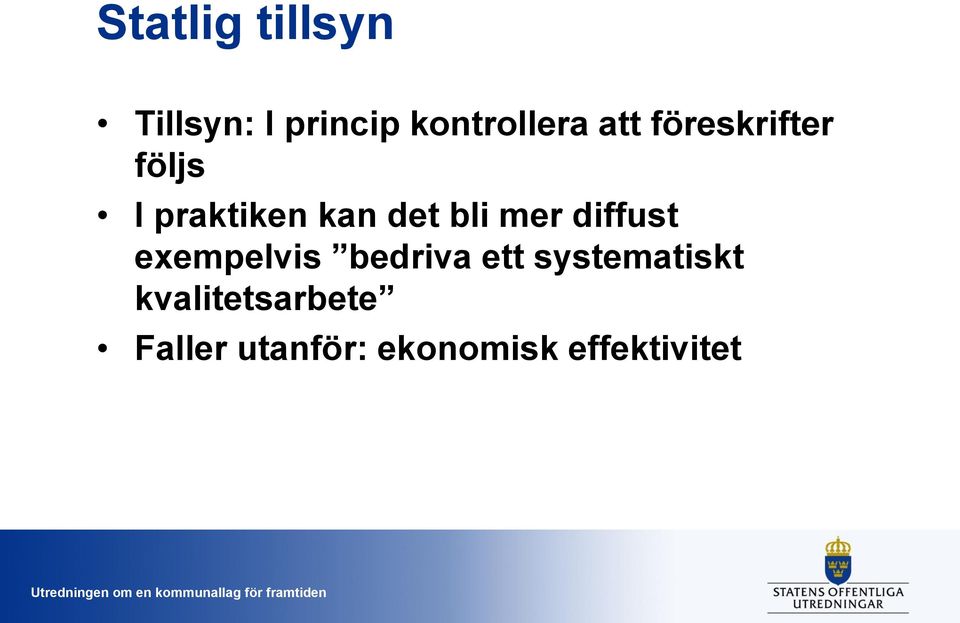 Statlig tillsyn

• Tillsyn: I princip kontrollera att föreskrifter följs
• I praktiken kan det bli mer diffust exempelvis ”bedriva ett systematiskt kvalitetsarbete”
• Faller utanför: ekonomisk effektivitet

Utredningen om en kommunallag för framtiden

STATENS OFFENTLIGA UTREDNINGAR